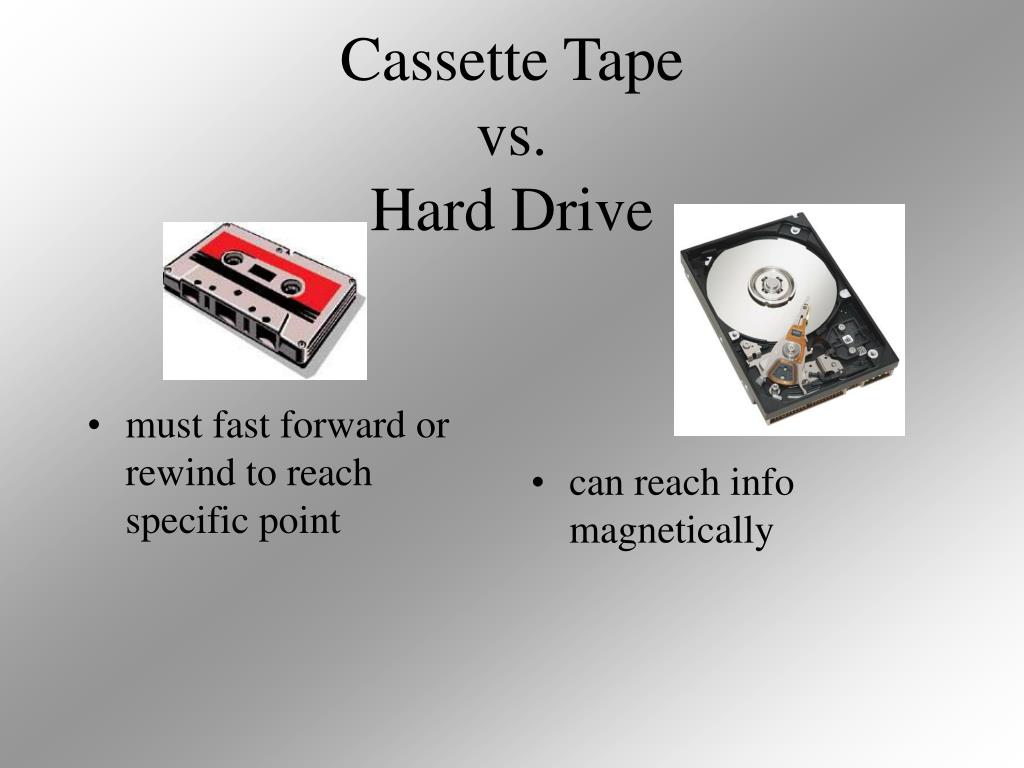 Cassette Tape
vs.
Hard Drive

• must fast forward or rewind to reach specific point

• can reach info magnetically